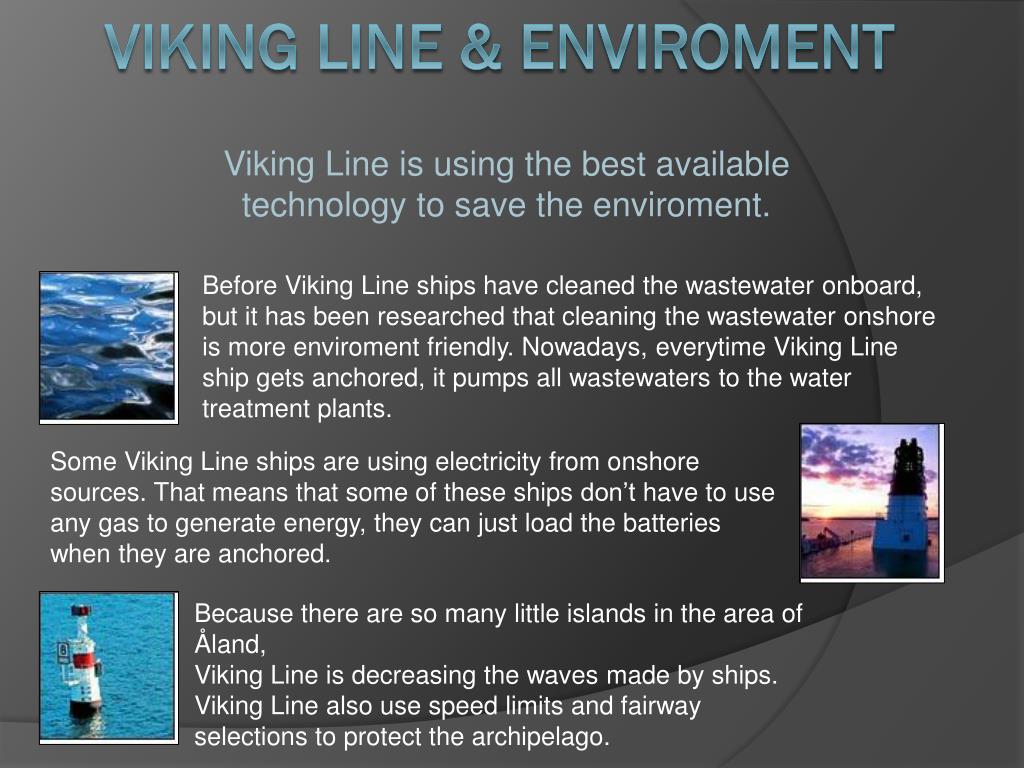 VIKING LINE & ENVIROMENT

Viking Line is using the best available technology to save the enviroment.

Before Viking Line ships have cleaned the wastewater onboard, but it has been researched that cleaning the wastewater onshore is more enviroment friendly. Nowadays, everytime Viking Line ship gets anchored, it pumps all wastewaters to the water treatment plants.

Some Viking Line ships are using electricity from onshore sources. That means that some of these ships don't have to use any gas to generate energy, they can just load the batteries when they are anchored.

Because there are so many little islands in the area of Åland,
Viking Line is decreasing the waves made by ships.
Viking Line also use speed limits and fairway selections to protect the archipelago.